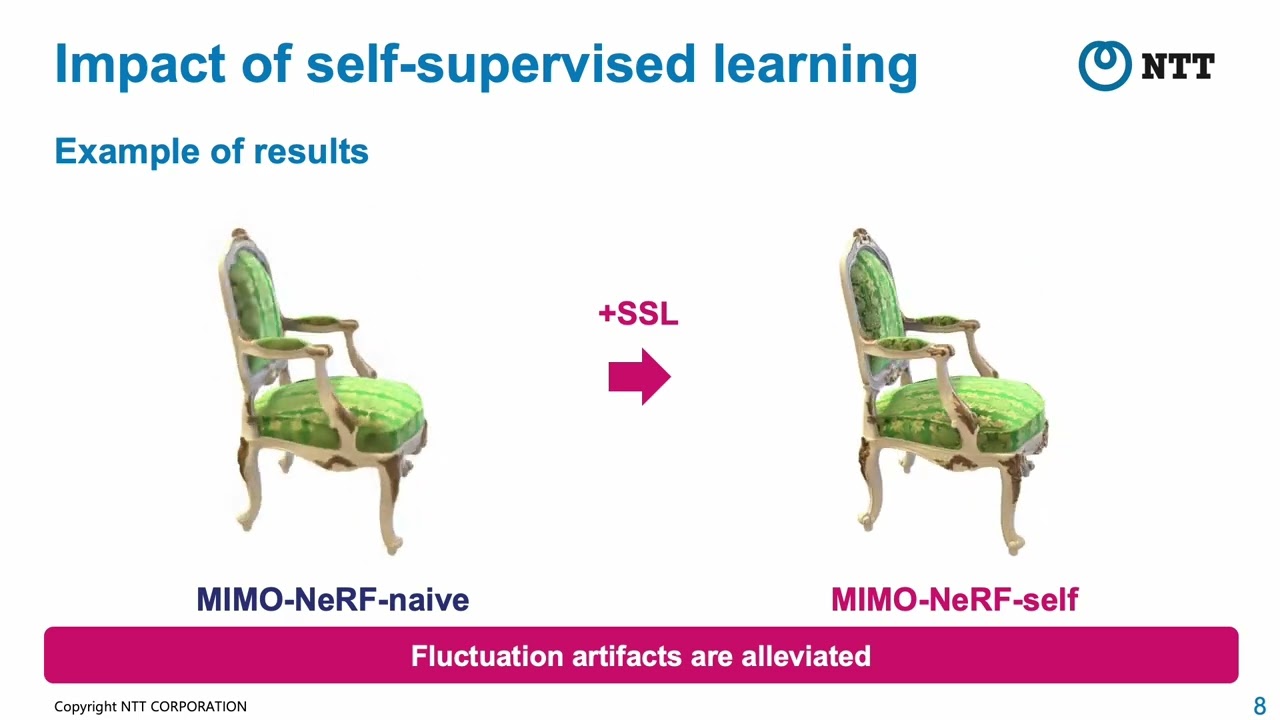 Impact of self-supervised learning

NTT

Example of results

+SSL

MIMO-NeRF-naive

MIMO-NeRF-self

Fluctuation artifacts are alleviated

Copyright NTT CORPORATION

8